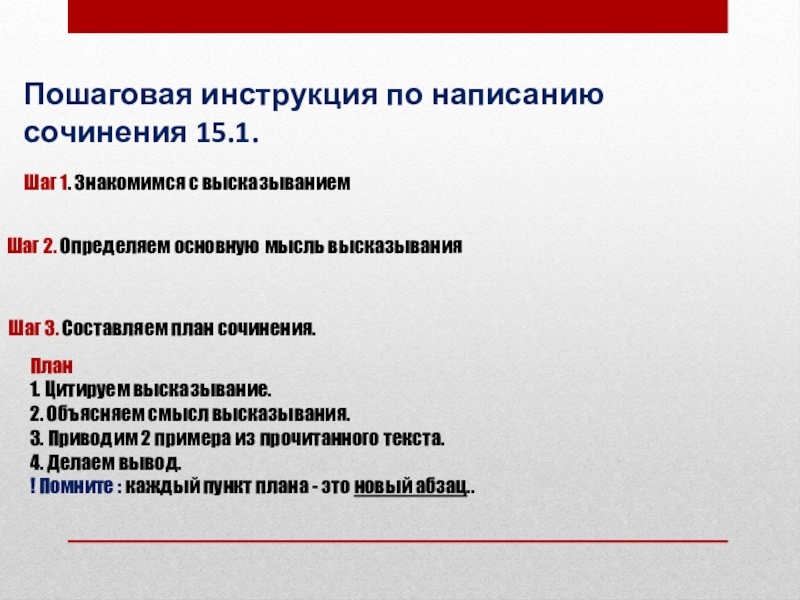 Пошаговая инструкция по написанию сочинения 15.1.

Шаг 1. Знакомимся с высказыванием

Шаг 2. Определяем основную мысль высказывания

Шаг 3. Составляем план сочинения.

План
1. Цитируем высказывание.
2. Объясняем смысл высказывания.
3. Приводим 2 примера из прочитанного текста.
4. Делаем вывод.
! Помните : каждый пункт плана - это новый абзац..